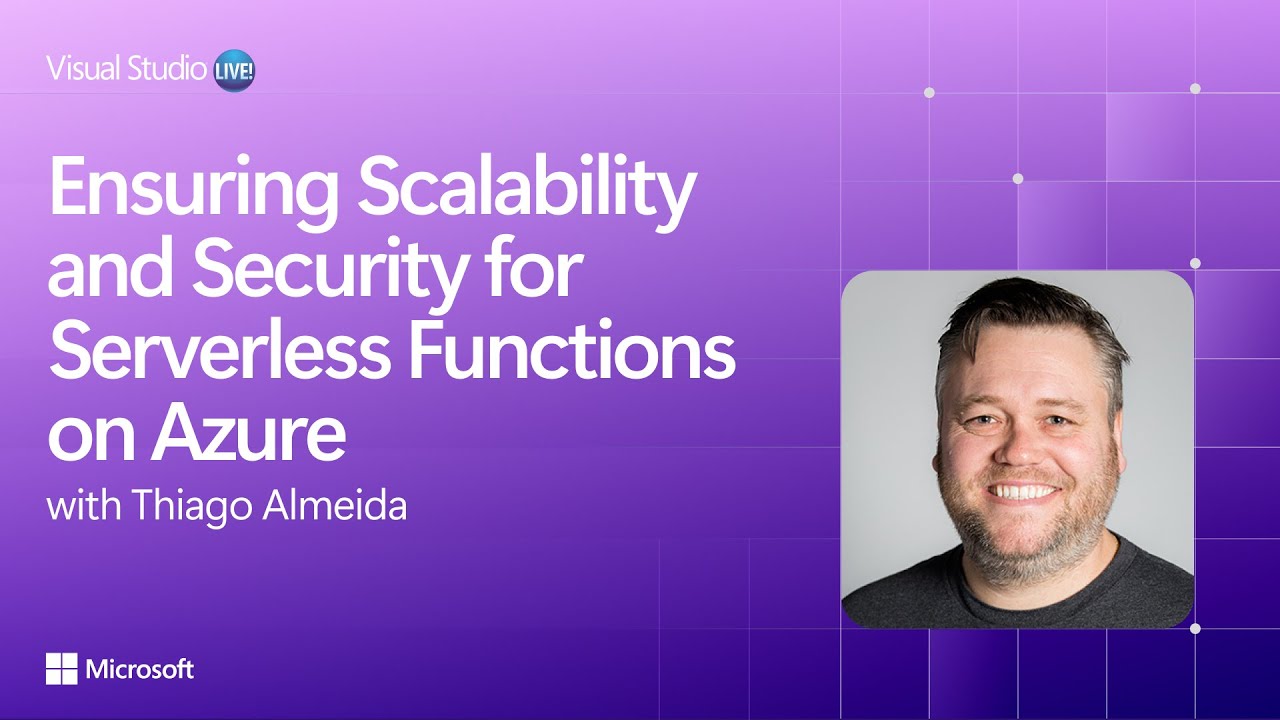 Visual Studio LIVE!

Ensuring Scalability and Security for Serverless Functions on Azure

with Thiago Almeida

Microsoft